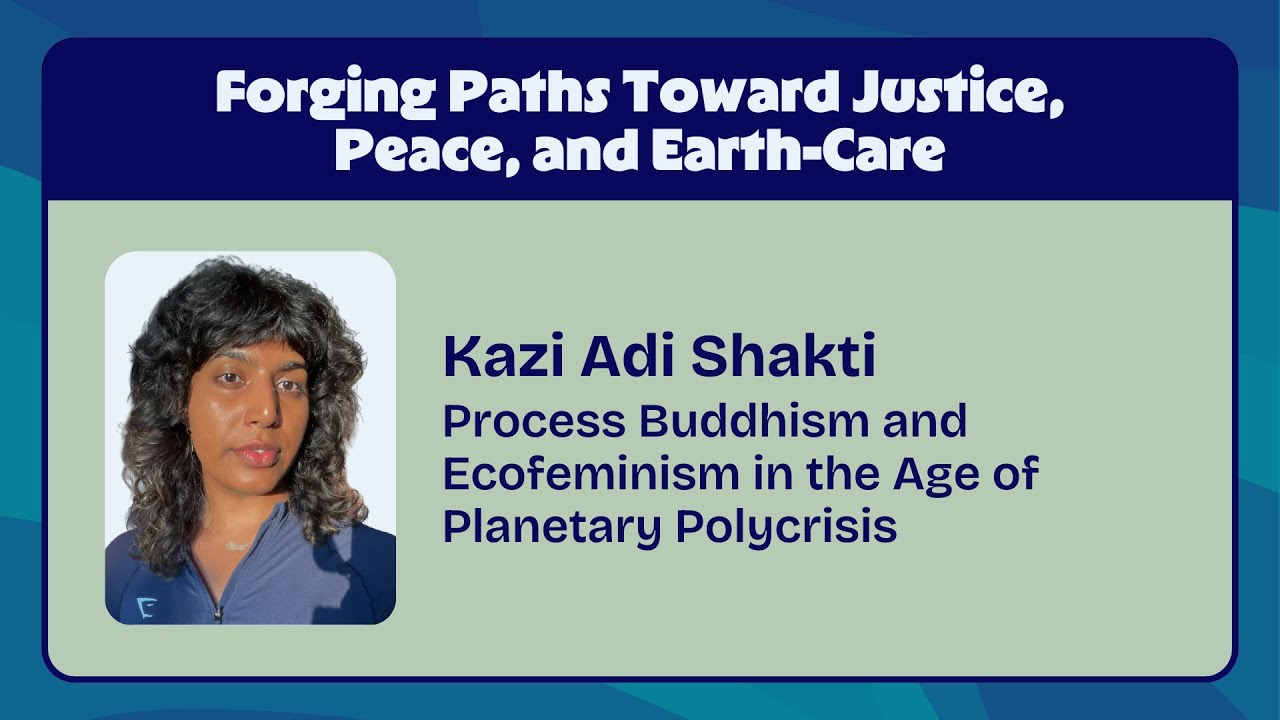 Forging Paths Toward Justice, Peace, and Earth-Care

Kazi Adi Shakti

Process Buddhism and Ecofeminism in the Age of Planetary Polycrisis